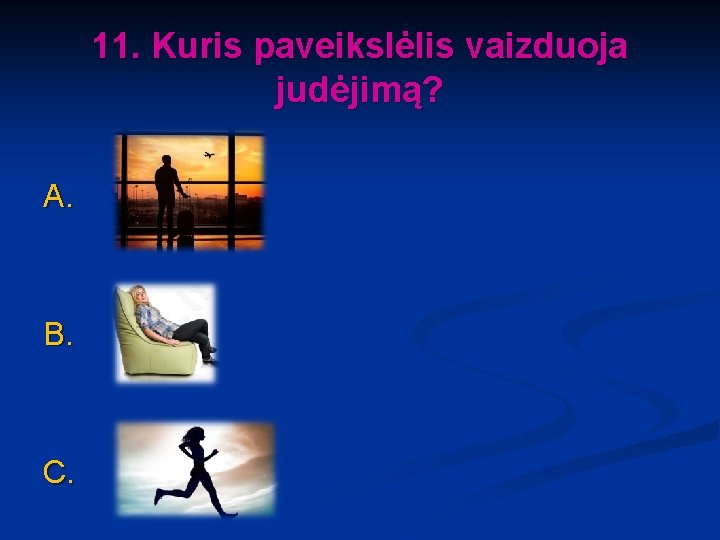 11. Kuris paveikslėlis vaizduoja judėjimą?

A.

B.

C.